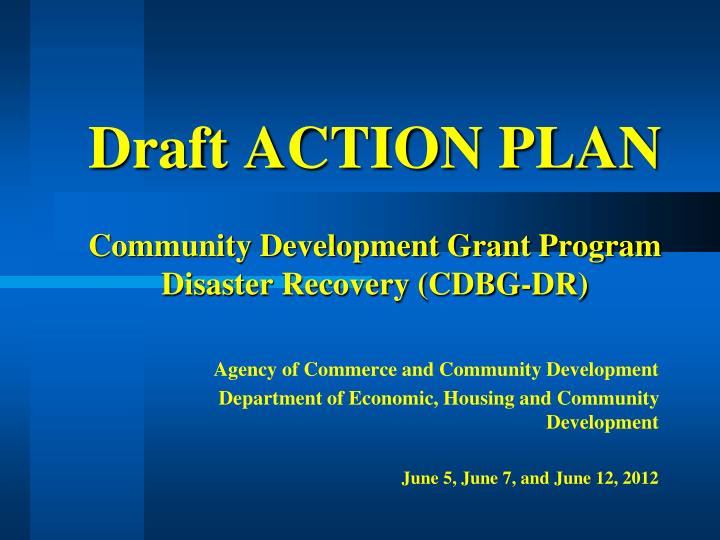 Draft ACTION PLAN

Community Development Grant Program Disaster Recovery (CDBG-DR)

Agency of Commerce and Community Development

Department of Economic, Housing and Community Development

June 5, June 7, and June 12, 2012